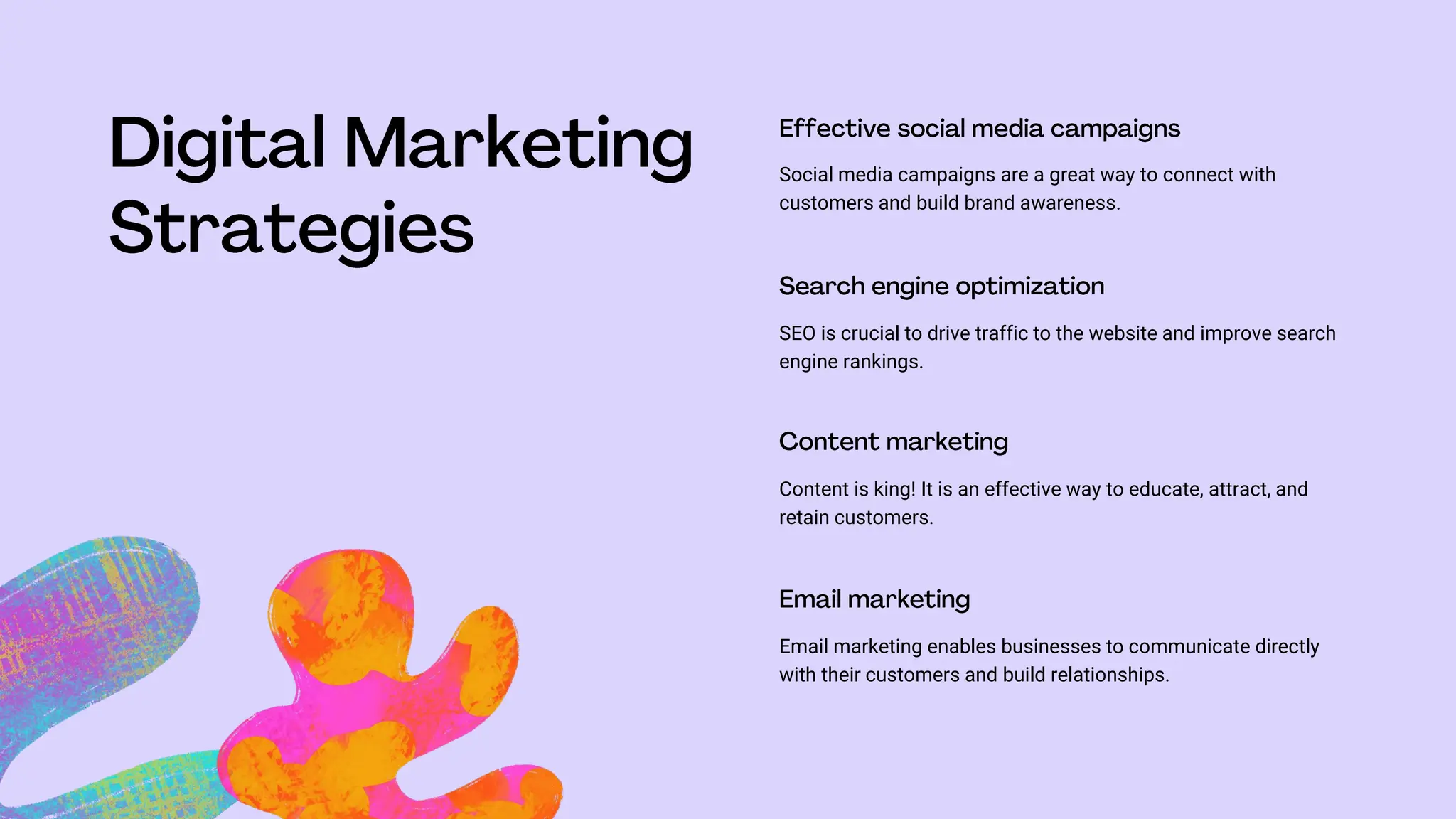 Digital Marketing Strategies

Effective social media campaigns

Social media campaigns are a great way to connect with customers and build brand awareness.

Search engine optimization

SEO is crucial to drive traffic to the website and improve search engine rankings.

Content marketing

Content is king! It is an effective way to educate, attract, and retain customers.

Email marketing

Email marketing enables businesses to communicate directly with their customers and build relationships.